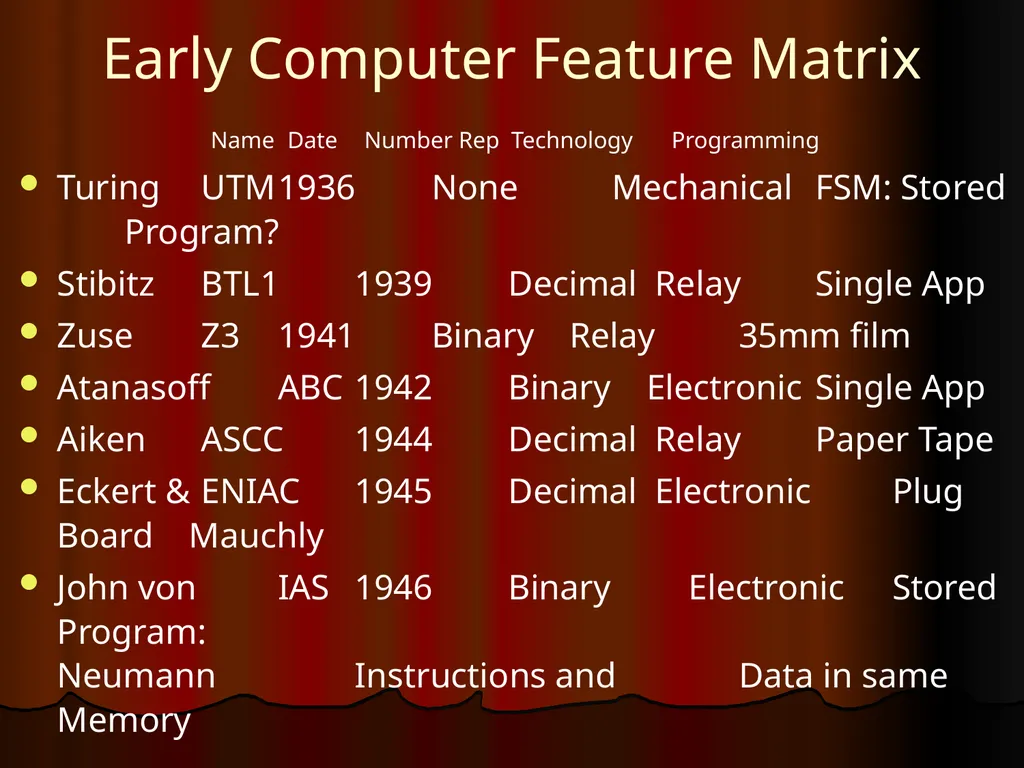 Early Computer Feature Matrix

Name Date Number Rep Technology Programming

- Turing UTM 1936 None Mechanical FSM: Stored Program?
- Stibitz BTL1 1939 Decimal Relay Single App
- Zuse Z3 1941 Binary Relay 35mm film
- Atanasoff ABC 1942 Binary Electronic Single App
- Aiken ASCC 1944 Decimal Relay Paper Tape
- Eckert & ENIAC 1945 Decimal Electronic Plug Board Mauchly
- John von IAS 1946 Binary Electronic Stored Program: Neumann Instructions and Data in same Memory